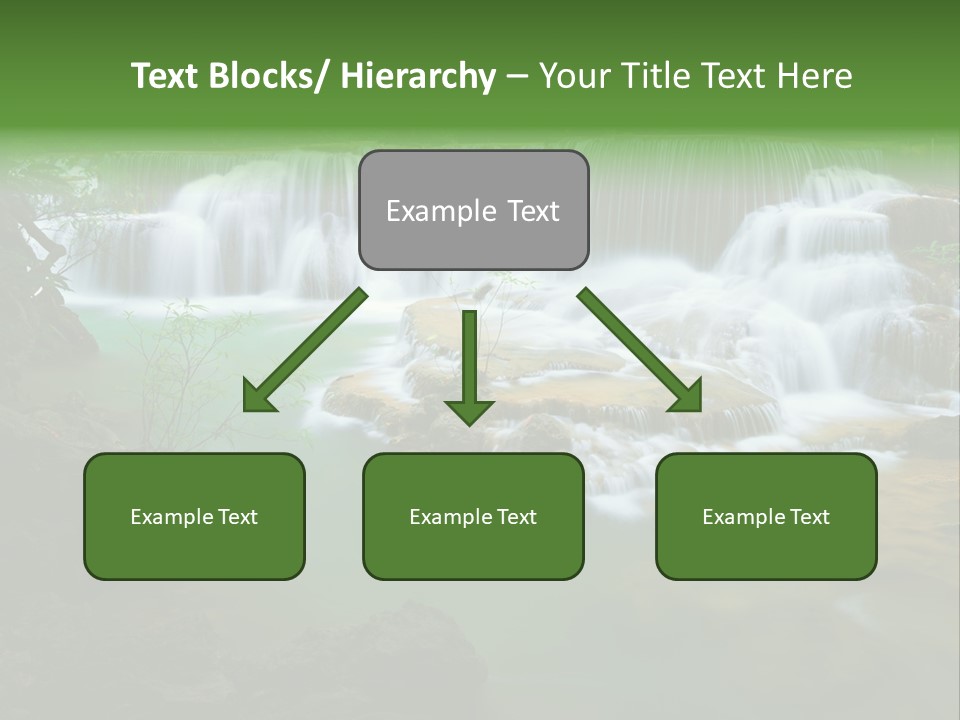 Text Blocks/ Hierarchy – Your Title Text Here

Example Text

Example Text

Example Text

Example Text